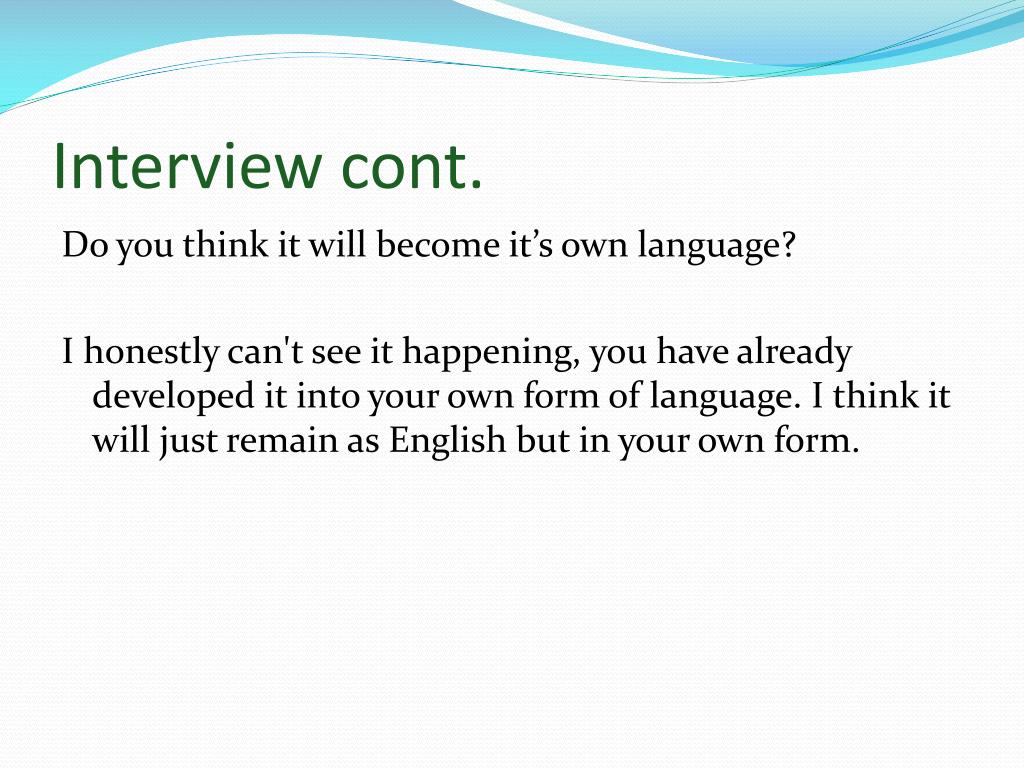 Interview cont.

Do you think it will become it’s own language?

I honestly can't see it happening, you have already developed it into your own form of language. I think it will just remain as English but in your own form.